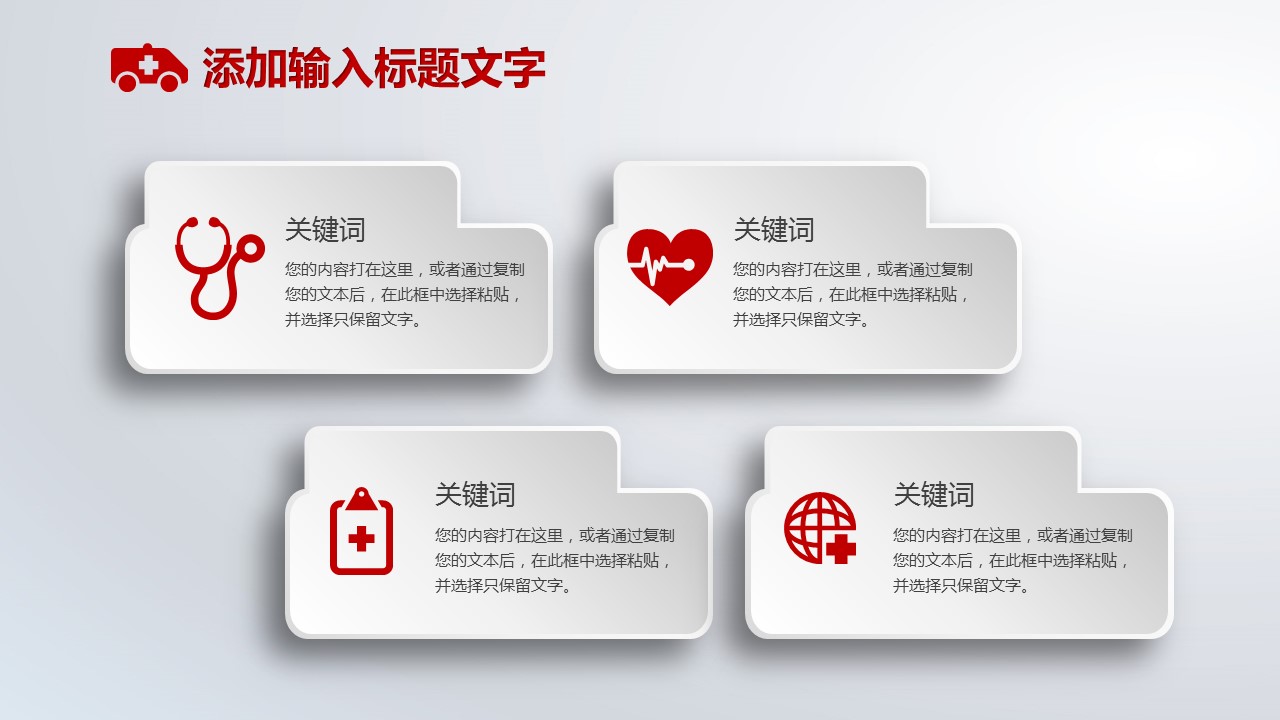 添加输入标题文字

关键词

您的内容打在这里，或者通过复制您的文本后，在此框中选择粘贴，并选择只保留文字。

关键词

您的内容打在这里，或者通过复制您的文本后，在此框中选择粘贴，并选择只保留文字。

关键词

您的内容打在这里，或者通过复制您的文本后，在此框中选择粘贴，并选择只保留文字。

关键词

您的内容打在这里，或者通过复制您的文本后，在此框中选择粘贴，并选择只保留文字。